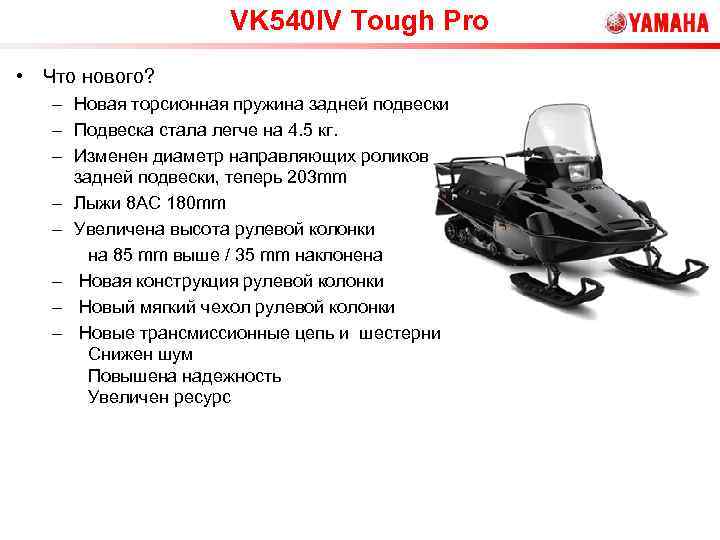 VK540IV Tough Pro

YAMAHA

• Что нового?
– Новая торсионная пружина задней подвески
– Подвеска стала легче на 4.5 кг.
– Изменен диаметр направляющих роликов задней подвески, теперь 203mm
– Лыжи 8AC 180mm
– Увеличена высота рулевой колонки
на 85 mm выше / 35 mm наклонена
– Новая конструкция рулевой колонки
– Новый мягкий чехол рулевой колонки
– Новые трансмиссионные цепь и шестерни
Снижен шум
Повышена надежность
Увеличен ресурс